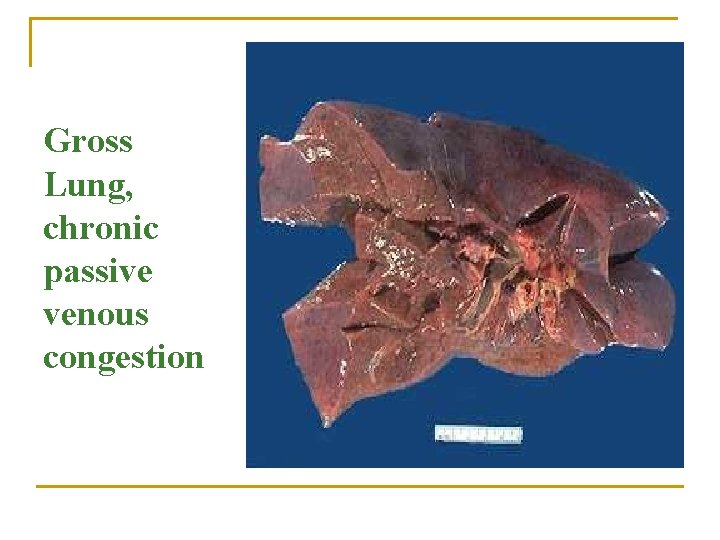 Gross Lung, chronic passive venous congestion